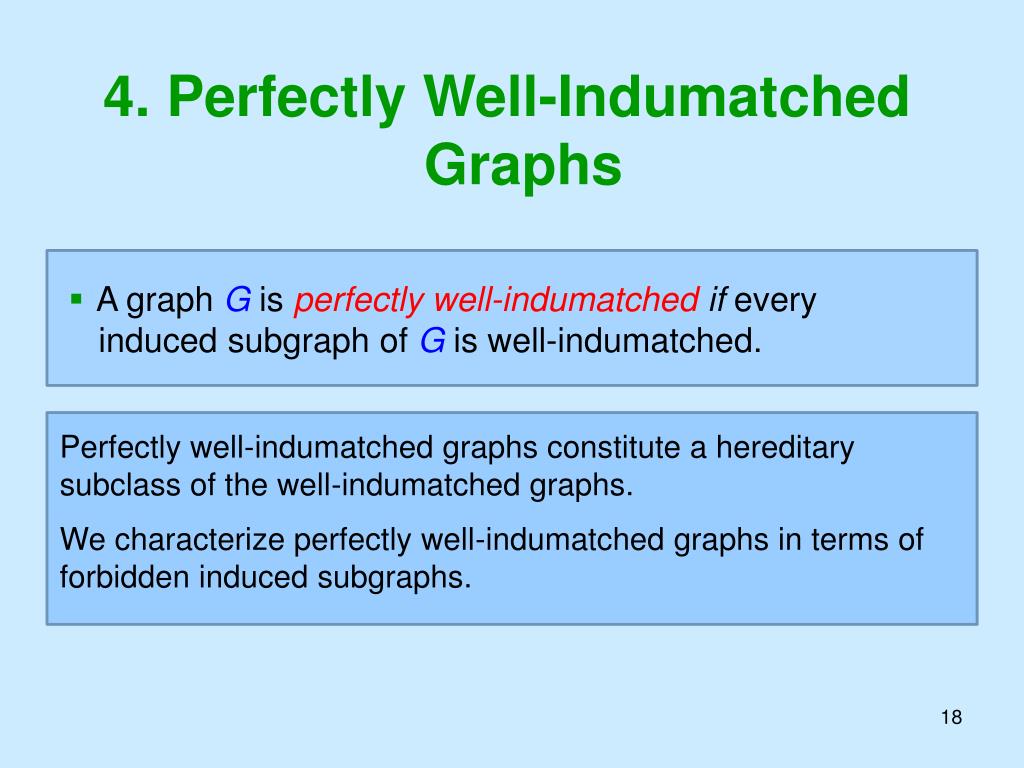 4. Perfectly Well-Indumatched Graphs

▪ A graph $G$ is perfectly well-indumatched if every induced subgraph of $G$ is well-indumatched.

Perfectly well-indumatched graphs constitute a hereditary subclass of the well-indumatched graphs.

We characterize perfectly well-indumatched graphs in terms of forbidden induced subgraphs.

18